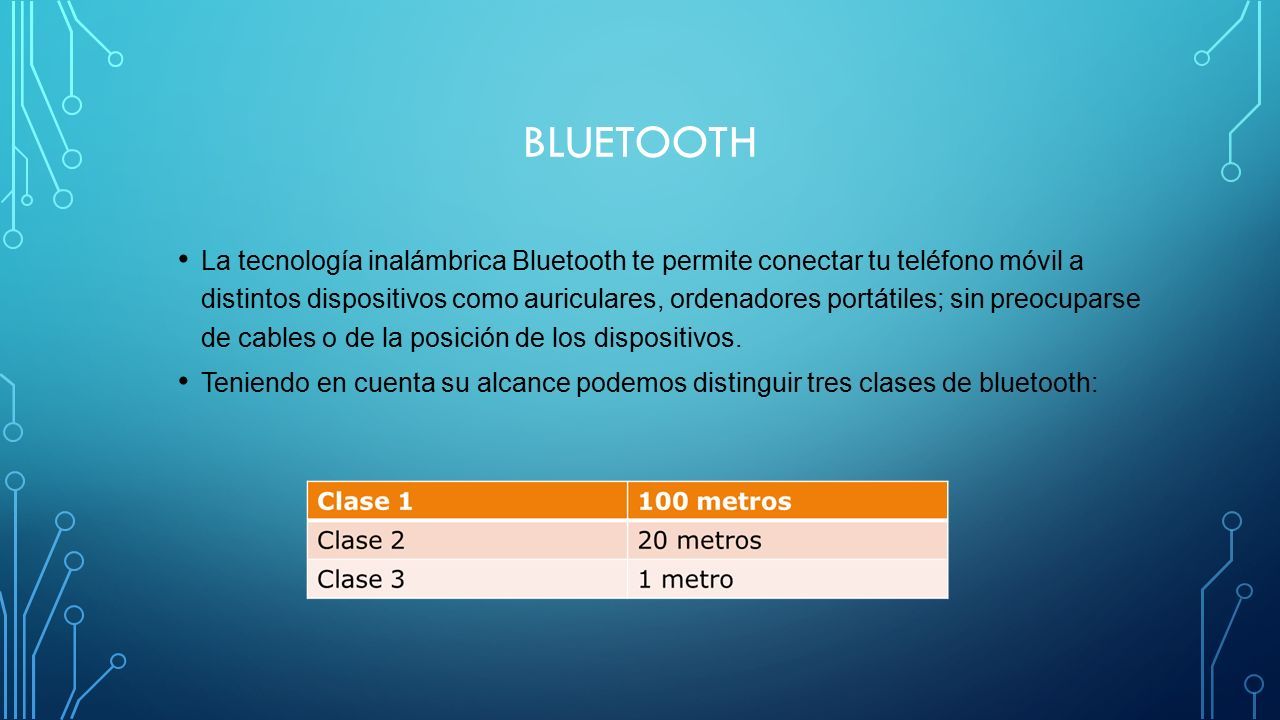 BLUETOOTH

• La tecnología inalámbrica Bluetooth te permite conectar tu teléfono móvil a distintos dispositivos como auriculares, ordenadores portátiles; sin preocuparse de cables o de la posición de los dispositivos.

• Teniendo en cuenta su alcance podemos distinguir tres clases de bluetooth:

| Clase 1 | 100 metros |
|---|---|
| Clase 2 | 20 metros |
| Clase 3 | 1 metro |